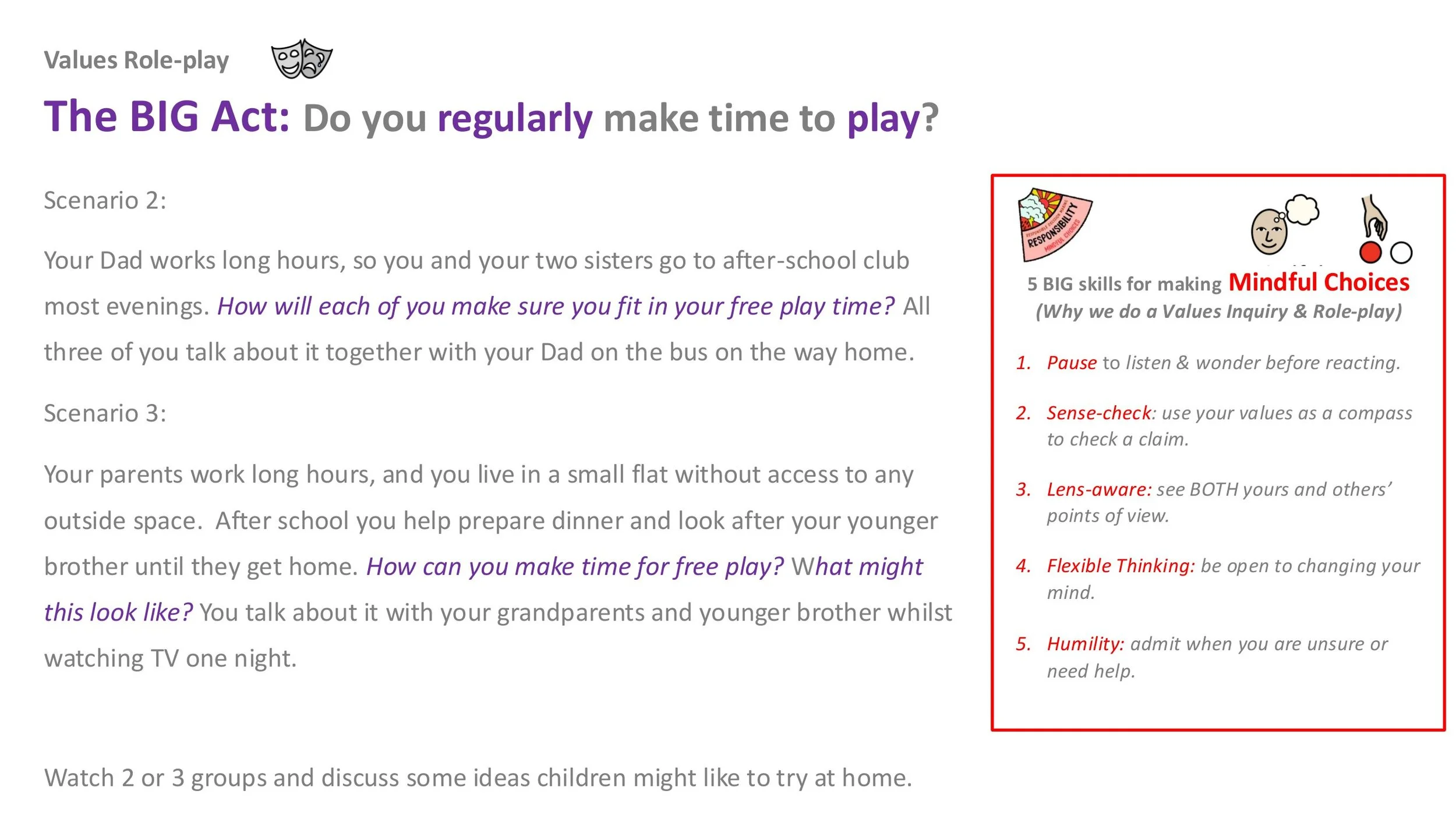 Values Role-play

The BIG Act: Do you regularly make time to play?

Scenario 2:

Your Dad works long hours, so you and your two sisters go to after-school club most evenings. How will each of you make sure you fit in your free play time? All three of you talk about it together with your Dad on the bus on the way home.

Scenario 3:

Your parents work long hours, and you live in a small flat without access to any outside space. After school you help prepare dinner and look after your younger brother until they get home. How can you make time for free play? What might this look like? You talk about it with your grandparents and younger brother whilst watching TV one night.

Watch 2 or 3 groups and discuss some ideas children might like to try at home.

RESPONSIBILITY

5 BIG skills for making Mindful Choices
(Why we do a Values Inquiry & Role-play)

1. Pause to listen & wonder before reacting.

2. Sense-check: use your values as a compass to check a claim.

3. Lens-aware: see BOTH yours and others' points of view.

4. Flexible Thinking: be open to changing your mind.

5. Humility: admit when you are unsure or need help.